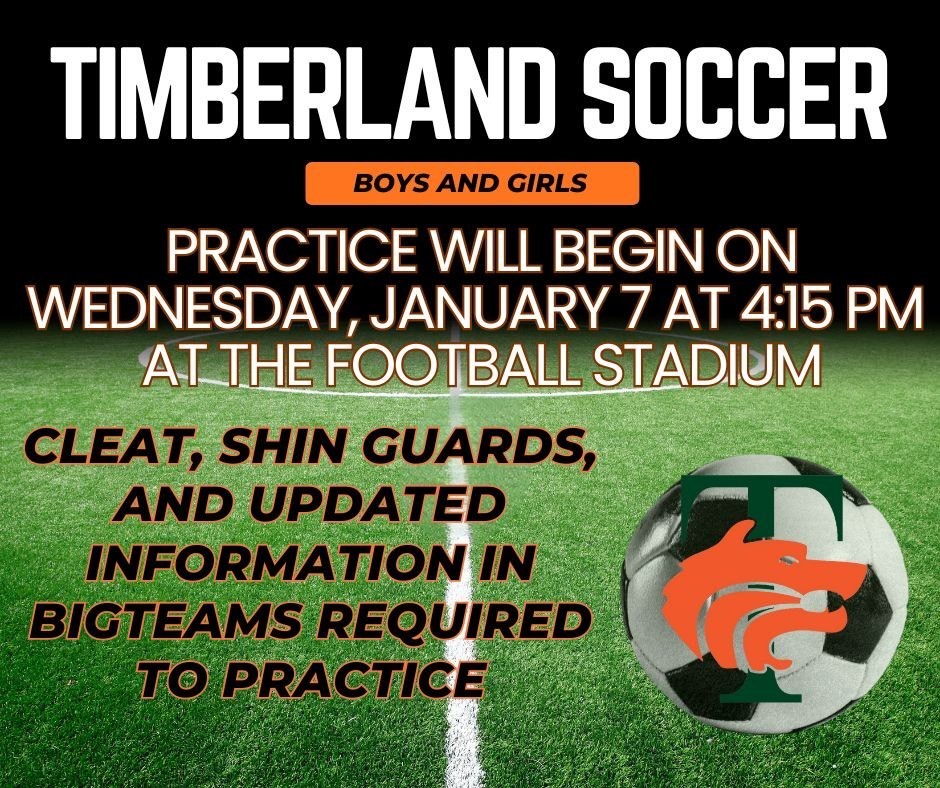 TIMBERLAND SOCCER

BOYS AND GIRLS

PRACTICE WILL BEGIN ON WEDNESDAY, JANUARY 7 AT 4:15 PM AT THE FOOTBALL STADIUM

CLEAT, SHIN GUARDS, AND UPDATED INFORMATION IN BIGTEAMS REQUIRED TO PRACTICE

T